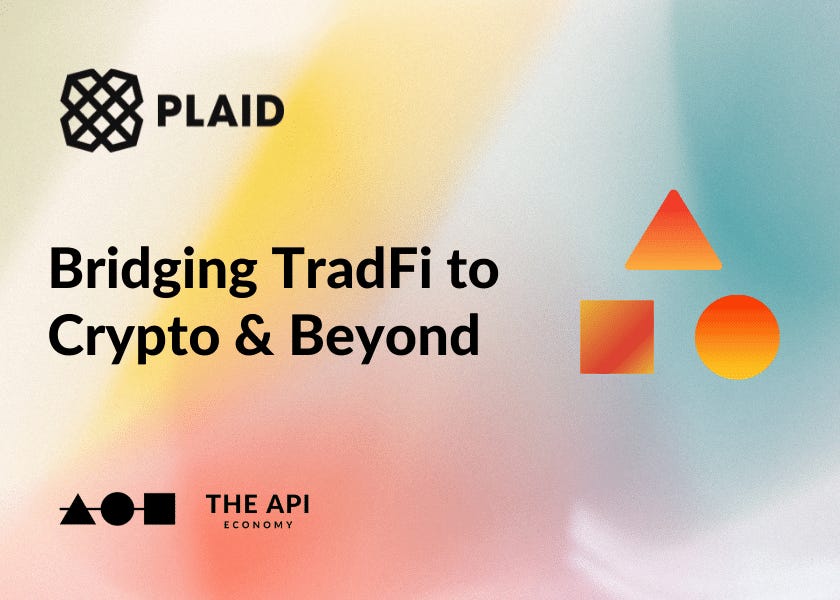 PLAID

Bridging TradFi to Crypto & Beyond

THE API
ECONOMY